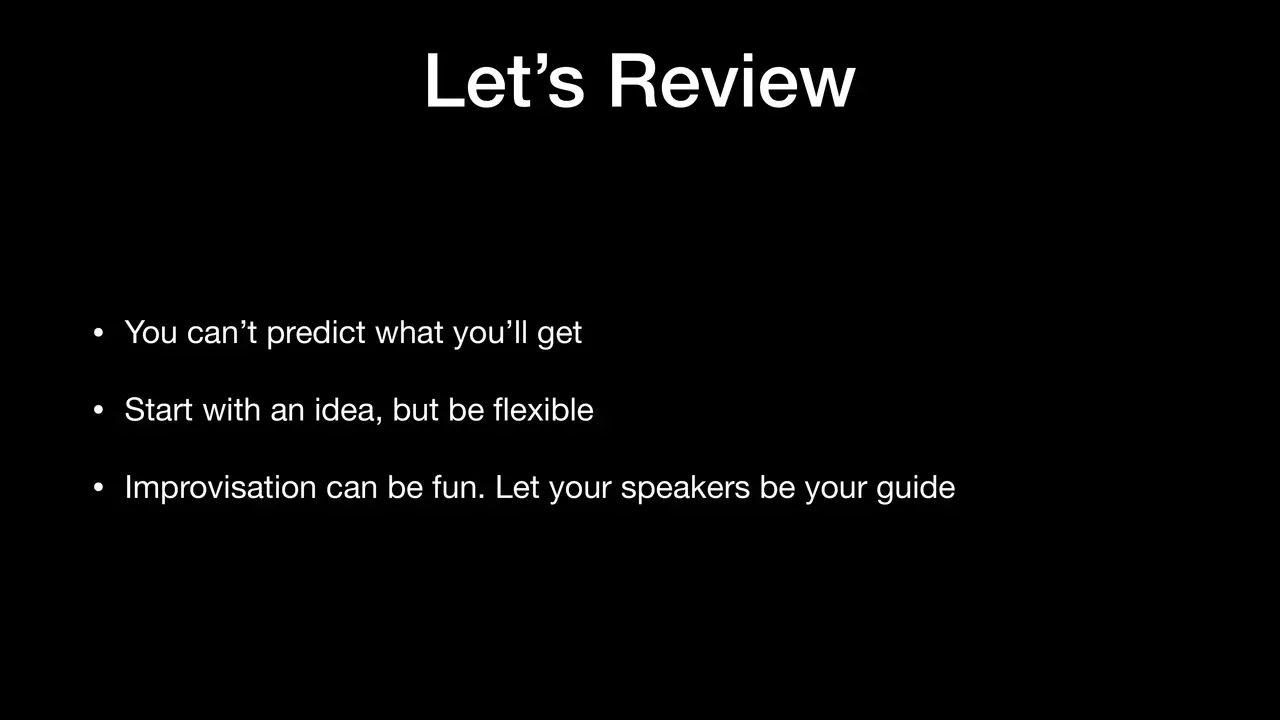 Let’s Review

• You can’t predict what you’ll get

• Start with an idea, but be flexible

• Improvisation can be fun. Let your speakers be your guide